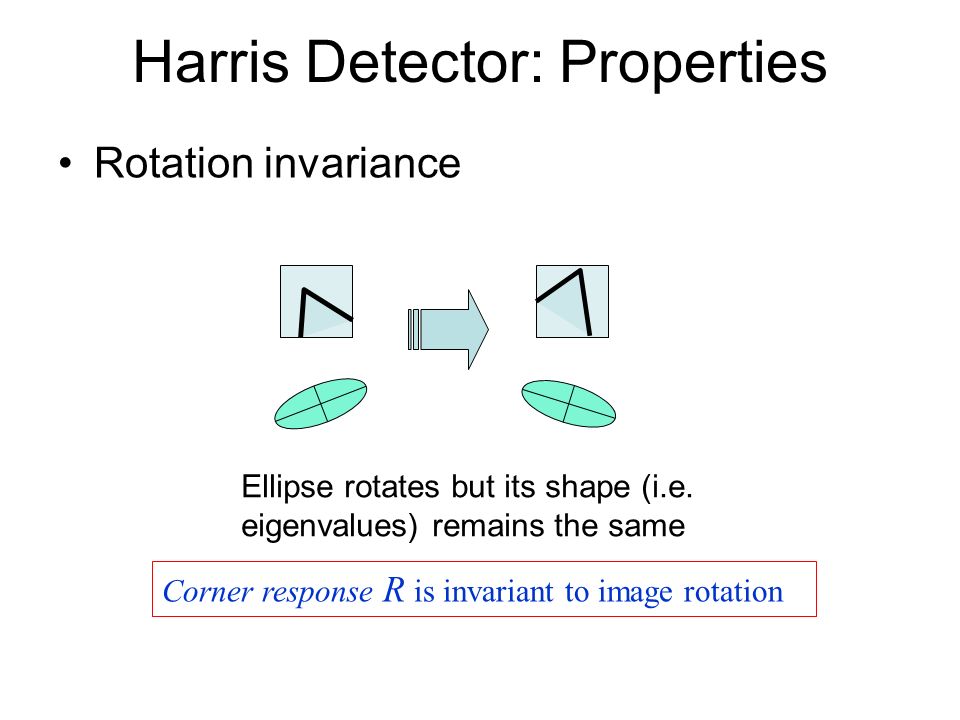 Harris Detector: Properties

• Rotation invariance

Ellipse rotates but its shape (i.e. eigenvalues) remains the same

Corner response $R$ is invariant to image rotation